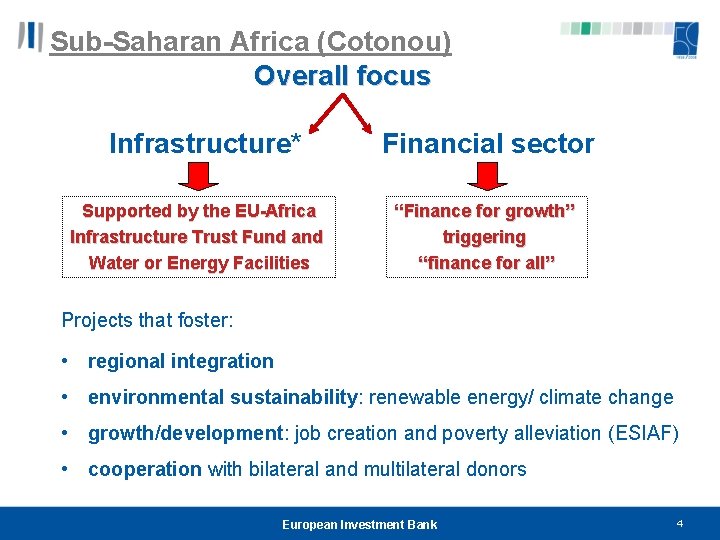 Sub-Saharan Africa (Cotonou)

Overall focus

Infrastructure*

Financial sector

Supported by the EU-Africa Infrastructure Trust Fund and Water or Energy Facilities

"Finance for growth" triggering "finance for all"

Projects that foster:

• regional integration
• environmental sustainability: renewable energy/ climate change
• growth/development: job creation and poverty alleviation (ESIAF)
• cooperation with bilateral and multilateral donors

European Investment Bank

4